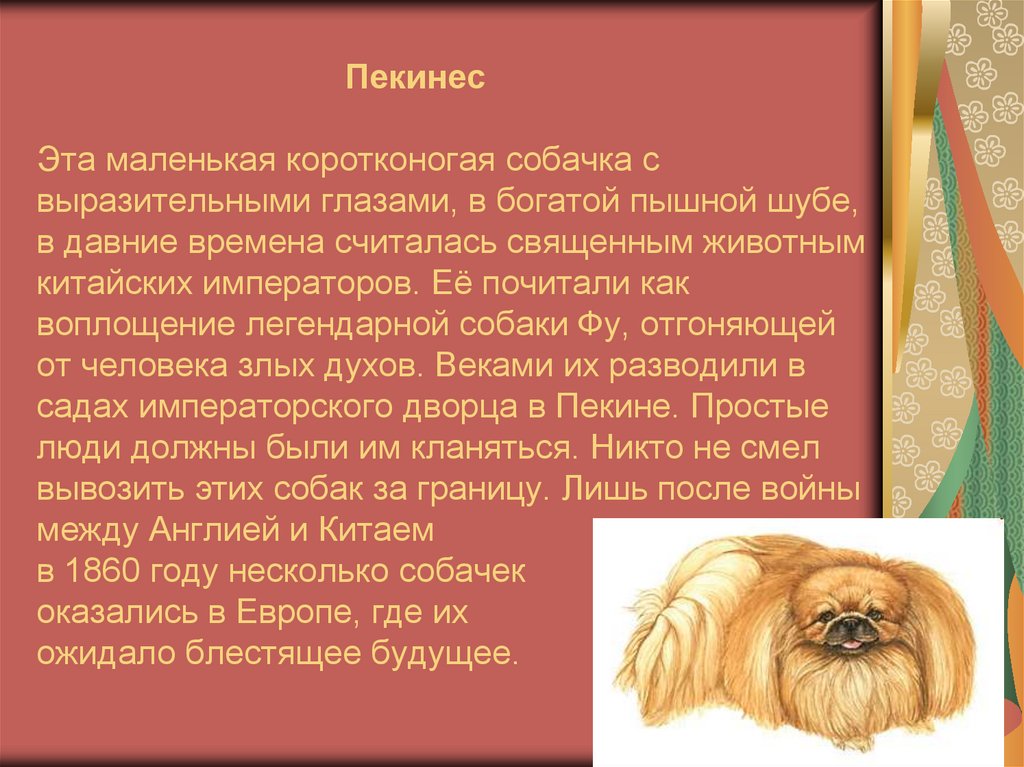 Пекинес

Эта маленькая коротконогая собачка с выразительными глазами, в богатой пышной шубе, в давние времена считалась священным животным китайских императоров. Её почитали как воплощение легендарной собаки Фу, отгоняющей от человека злых духов. Веками их разводили в садах императорского дворца в Пекине. Простые люди должны были им кланяться. Никто не смел вывозить этих собак за границу. Лишь после войны между Англией и Китаем в 1860 году несколько собачек оказались в Европе, где их ожидало блестящее будущее.